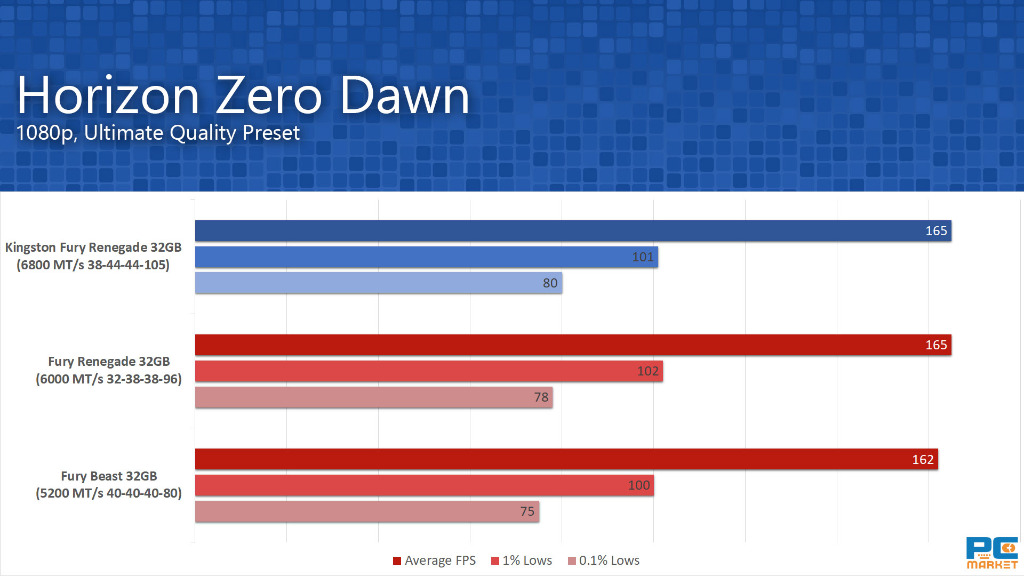 Horizon Zero Dawn
1080p, Ultimate Quality Preset

Kingston Fury Renegade 32GB
(6800 MT/s 38-44-44-105)

165
101
80

Fury Renegade 32GB
(6000 MT/s 32-38-38-96)

165
102
78

Fury Beast 32GB
(5200 MT/s 40-40-40-80)

162
100
75

Average FPS
1% Lows
0.1% Lows

PC MARKET